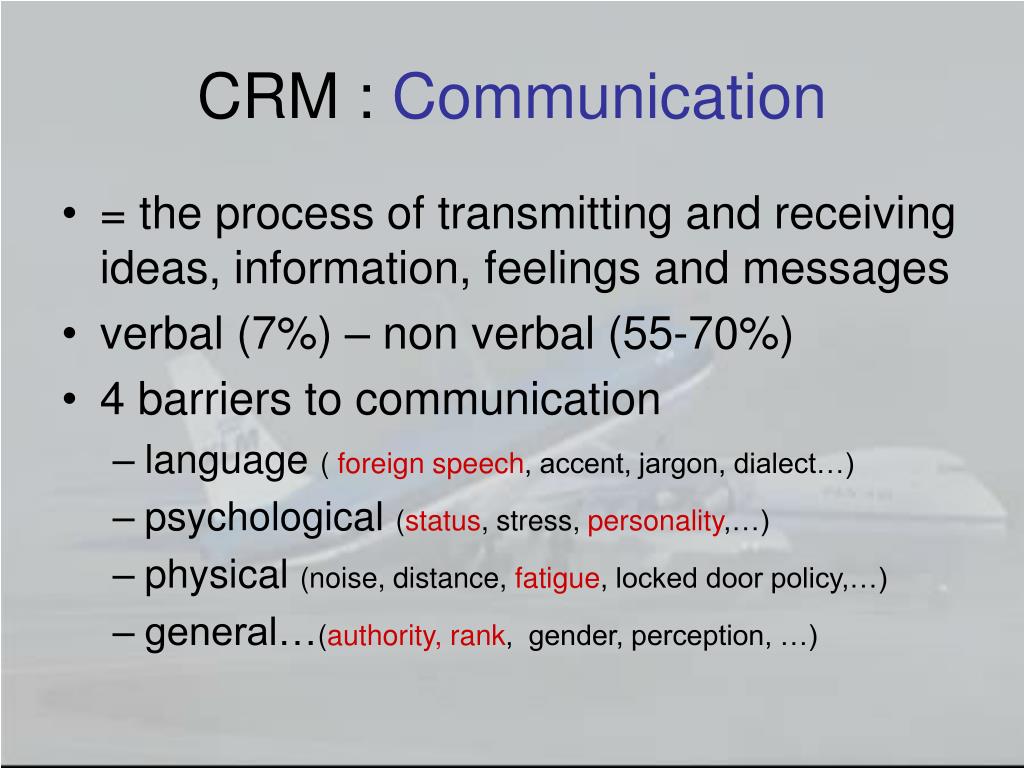 CRM : Communication

• = the process of transmitting and receiving ideas, information, feelings and messages
• verbal (7%) – non verbal (55-70%)
• 4 barriers to communication
– language ( foreign speech, accent, jargon, dialect…)
– psychological (status, stress, personality,…)
– physical (noise, distance, fatigue, locked door policy,…)
– general…(authority, rank, gender, perception, …)